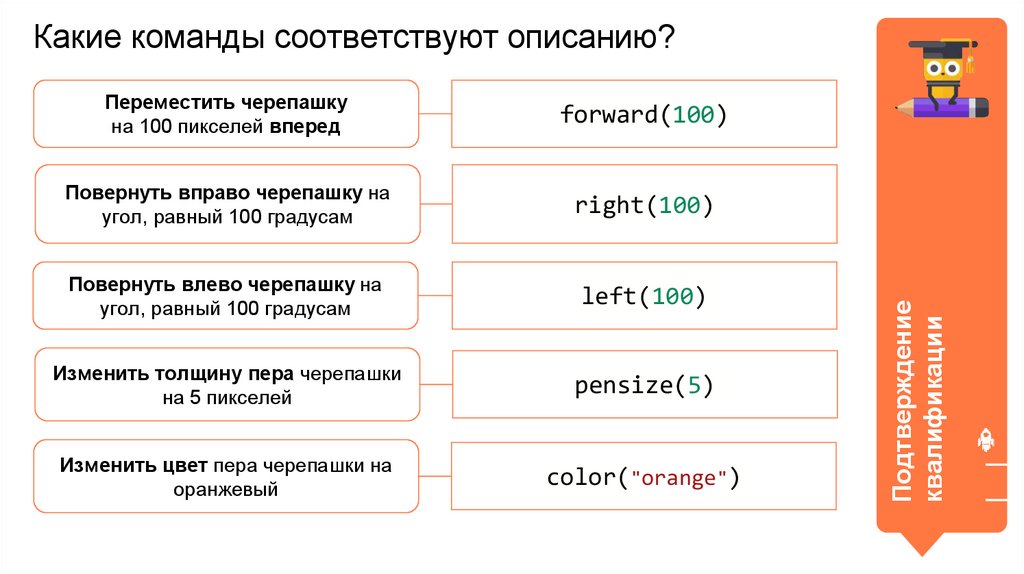 Какие команды соответствуют описанию?

Переместить черепашку на 100 пикселей вперед

forward(100)

Повернуть вправо черепашку на угол, равный 100 градусам

right(100)

Повернуть влево черепашку на угол, равный 100 градусам

left(100)

Изменить толщину пера черепашки на 5 пикселей

pensize(5)

Изменить цвет пера черепашки на оранжевый

color("orange")

Подтверждение квалификации